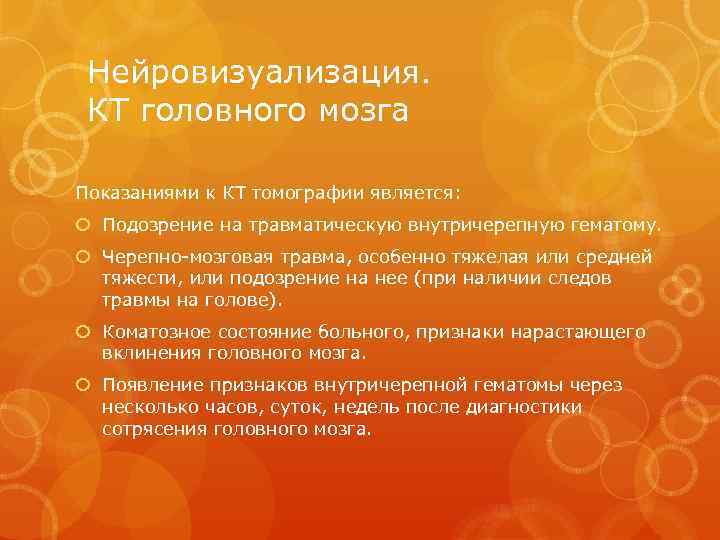 Нейровизуализация.
КТ головного мозга

Показаниями к КТ томографии является:

Подозрение на травматическую внутричерепную гематому.

Черепно-мозговая травма, особенно тяжелая или средней тяжести, или подозрение на нее (при наличии следов травмы на голове).

Коматозное состояние больного, признаки нарастающего вклинения головного мозга.

Появление признаков внутричерепной гематомы через несколько часов, суток, недель после диагностики сотрясения головного мозга.